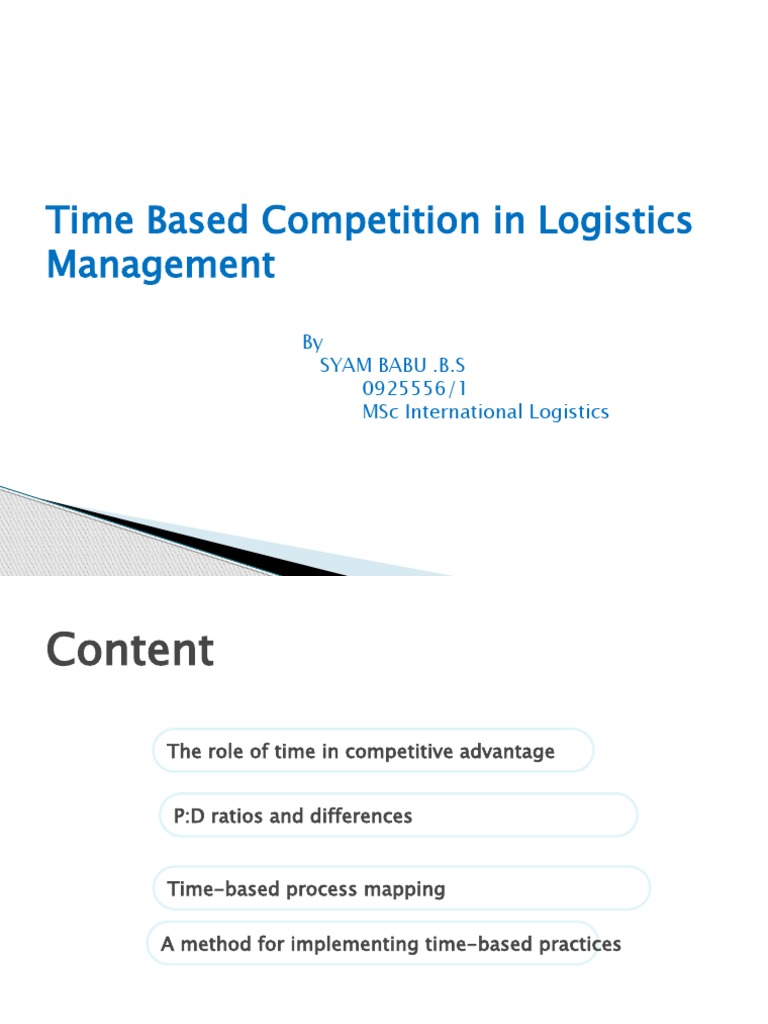 Time Based Competition in Logistics Management

By
SYAM BABU .B.S
0925556/1
MSc International Logistics

Content

The role of time in competitive advantage

P:D ratios and differences

Time-based process mapping

A method for implementing time-based practices